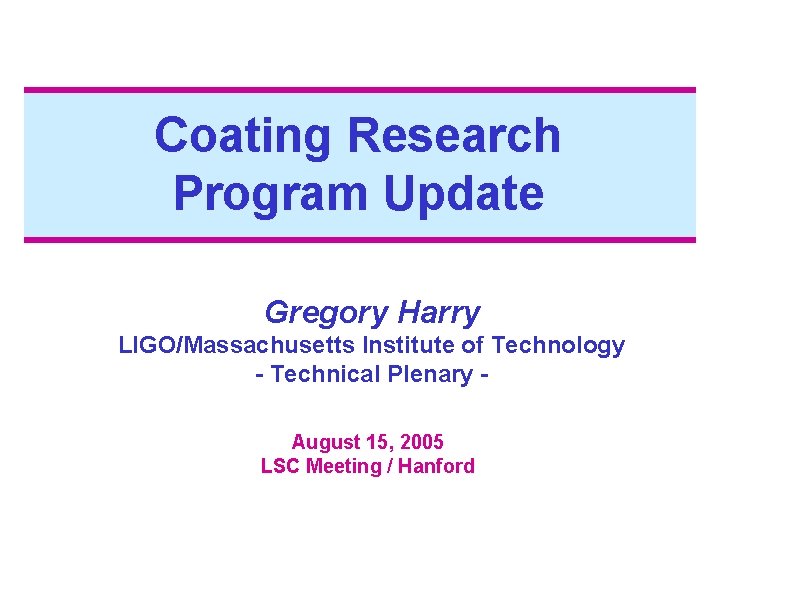 Coating Research Program Update

Gregory Harry
LIGO/Massachusetts Institute of Technology
- Technical Plenary -

August 15, 2005
LSC Meeting / Hanford